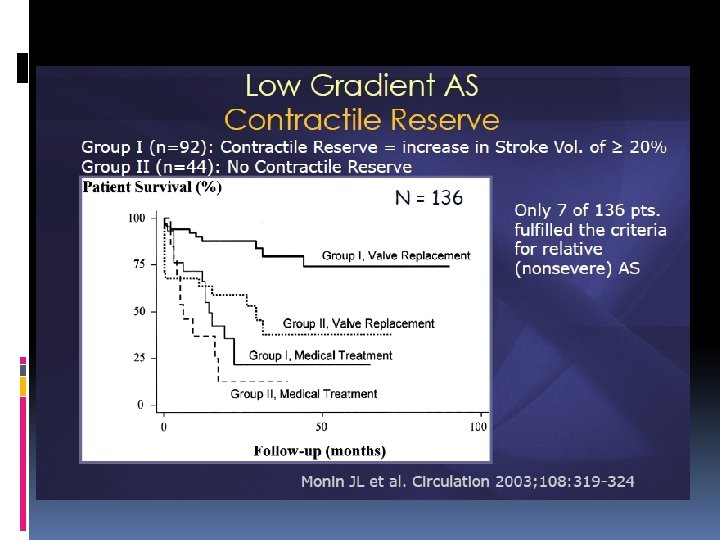 Low Gradient AS
Contractile Reserve

Group I (n=92): Contractile Reserve = increase in Stroke Vol. of ≥ 20%
Group II (n=44): No Contractile Reserve

Patient Survival (%)

N = 136

100
75
50
25
0

Group I, Valve Replacement
Group II, Valve Replacement
Group I, Medical Treatment
Group II, Medical Treatment

0
50
100

Follow-up (months)

Only 7 of 136 pts. fulfilled the criteria for relative (nonsevere) AS

Monin JL et al. Circulation 2003;108:319-324